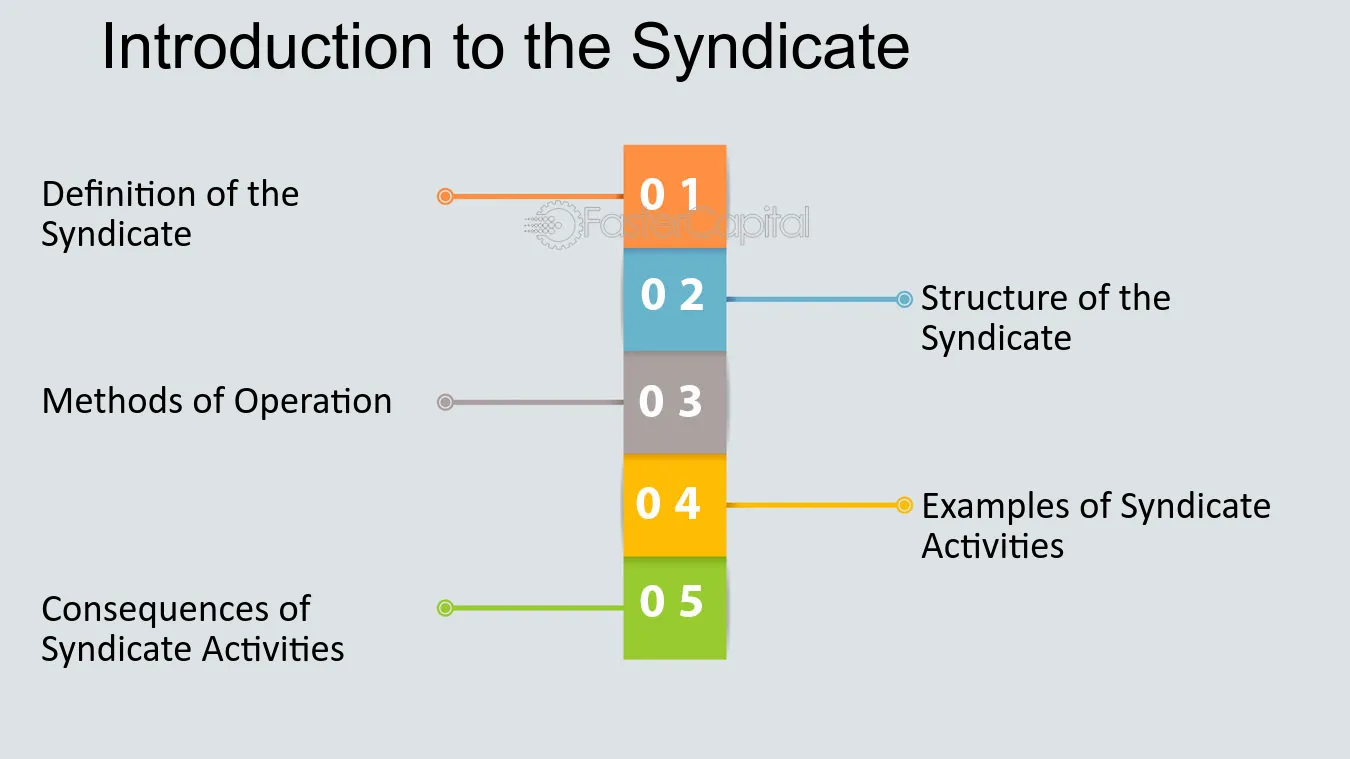 Introduction to the Syndicate

Definition of the Syndicate

0 1

0 2

Structure of the Syndicate

Methods of Operation

0 3

0 4

Examples of Syndicate Activities

Consequences of Syndicate Activities

0 5

FasterCapital